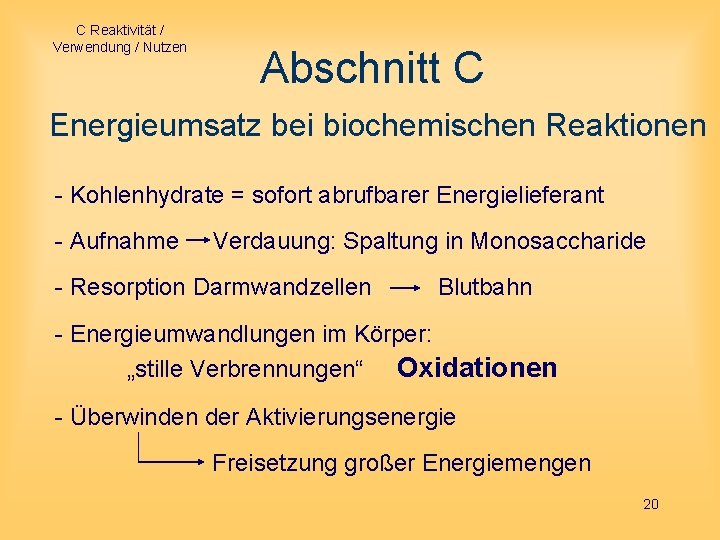 C Reaktivität / Verwendung / Nutzen

Abschnitt C

Energieumsatz bei biochemischen Reaktionen

- Kohlenhydrate = sofort abrufbarer Energielieferant

- Aufnahme → Verdauung: Spaltung in Monosaccharide

- Resorption Darmwandzellen → Blutbahn

- Energieumwandlungen im Körper:
„stille Verbrennungen“ Oxidationen

- Überwinden der Aktivierungsenergie
→ Freisetzung großer Energiemengen

20